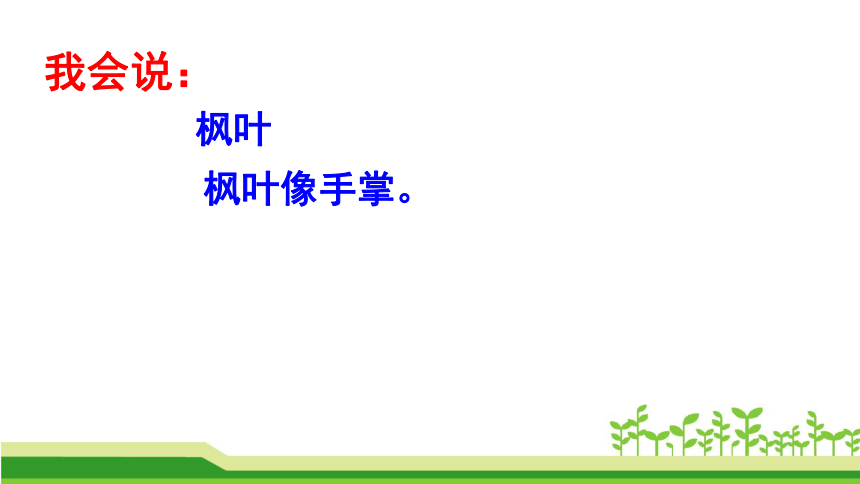 我会说：

枫叶

枫叶像手掌。